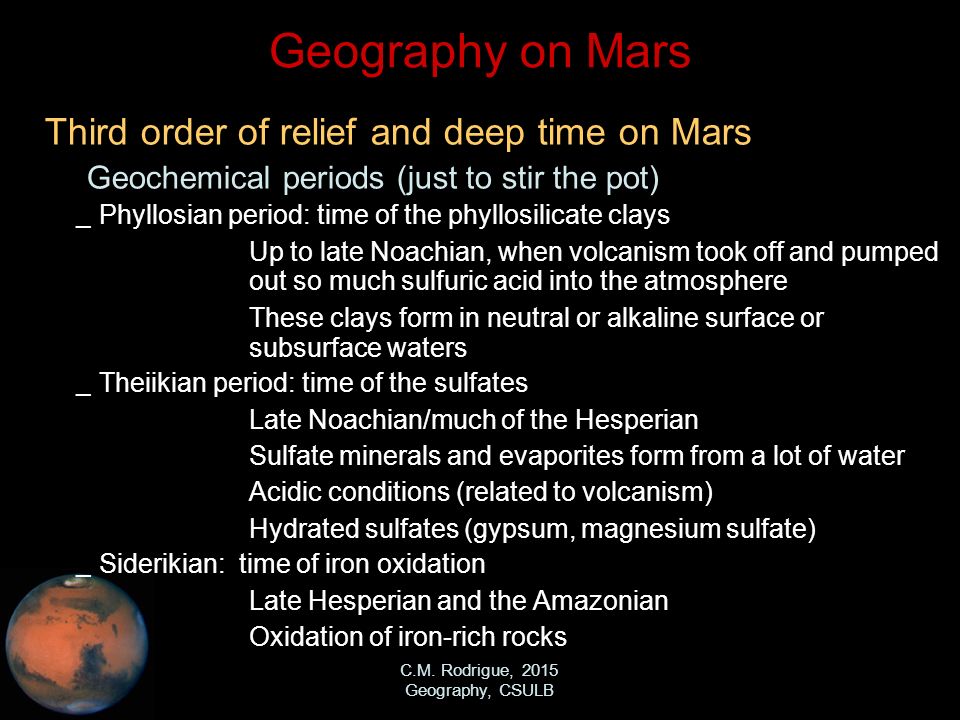 Geography on Mars

Third order of relief and deep time on Mars

Geochemical periods (just to stir the pot)

_ Phyllosian period: time of the phyllosilicate clays

Up to late Noachian, when volcanism took off and pumped out so much sulfuric acid into the atmosphere

These clays form in neutral or alkaline surface or subsurface waters

_ Theiikian period: time of the sulfates

Late Noachian/much of the Hesperian

Sulfate minerals and evaporites form from a lot of water

Acidic conditions (related to volcanism)

Hydrated sulfates (gypsum, magnesium sulfate)

_ Siderikian: time of iron oxidation

Late Hesperian and the Amazonian

Oxidation of iron-rich rocks

C.M. Rodrigue, 2015
Geography, CSULB